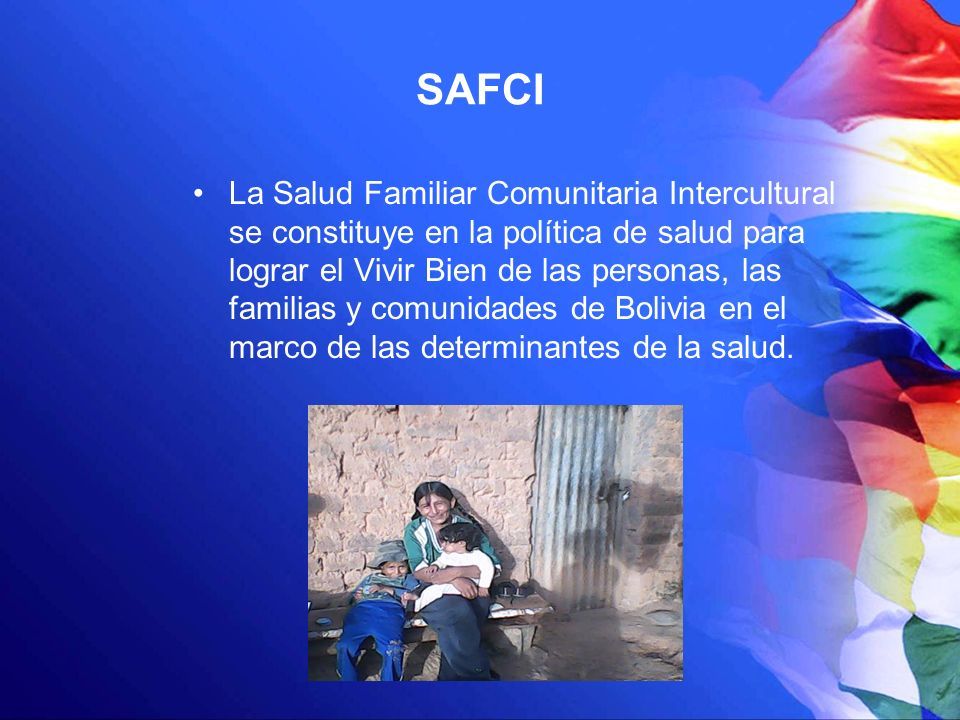 SAFCI

• La Salud Familiar Comunitaria Intercultural se constituye en la política de salud para lograr el Vivir Bien de las personas, las familias y comunidades de Bolivia en el marco de las determinantes de la salud.